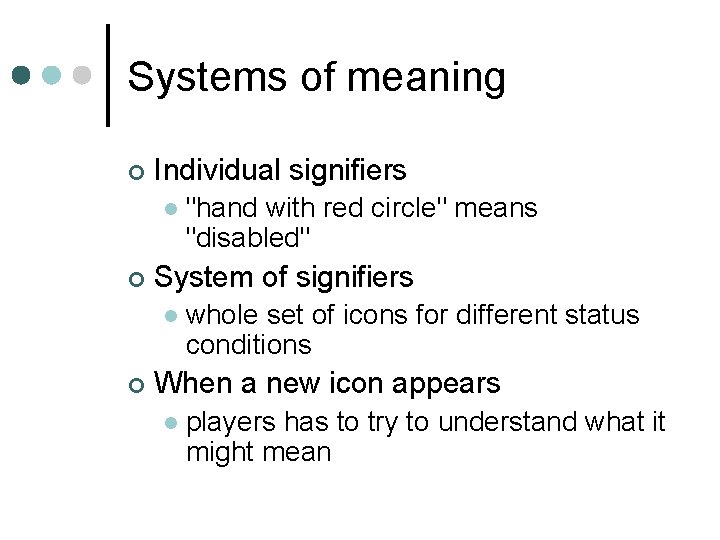 Systems of meaning

Individual signifiers

"hand with red circle" means "disabled"

System of signifiers

whole set of icons for different status conditions

When a new icon appears

players has to try to understand what it might mean